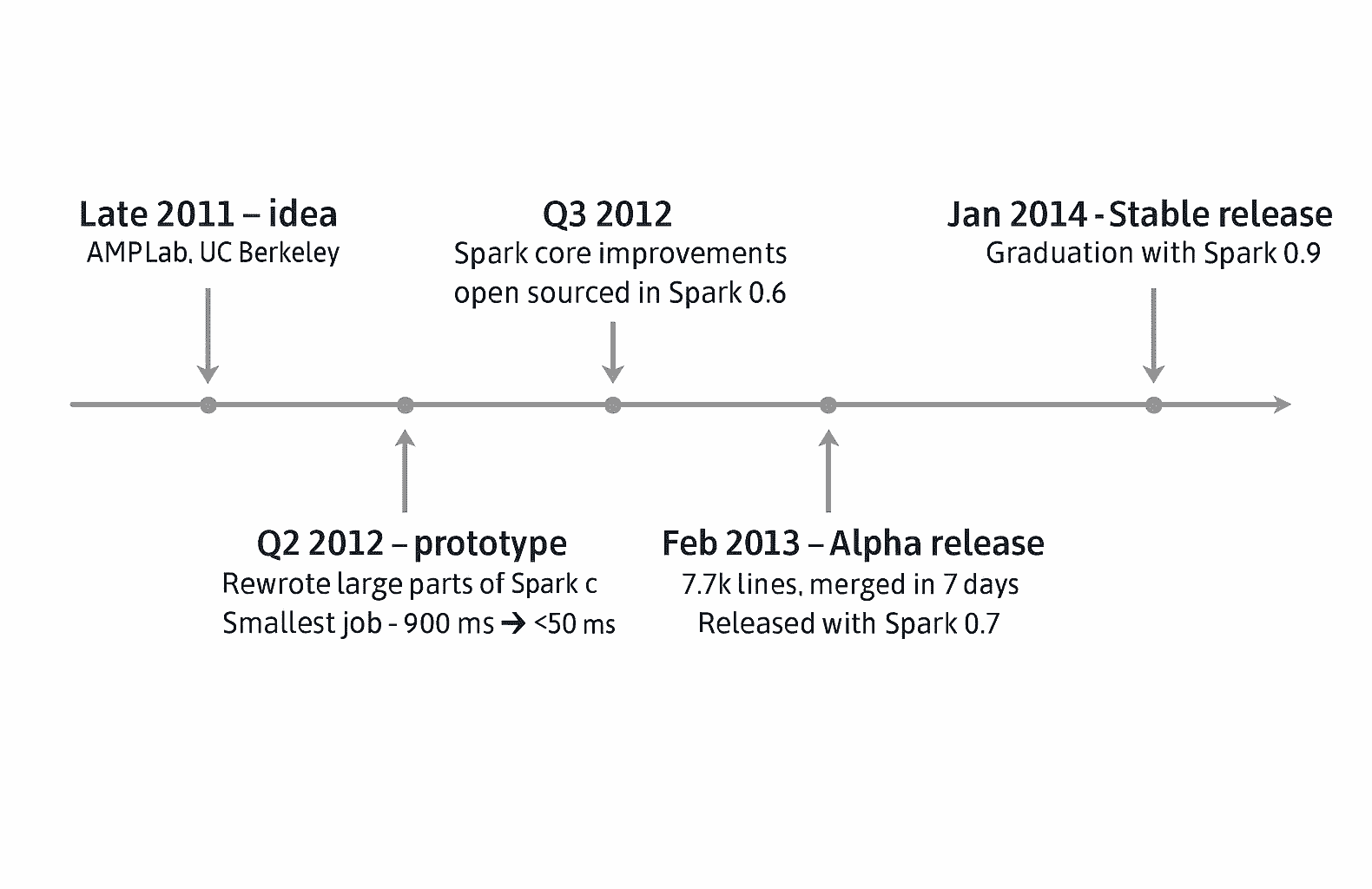 Late 2011 – idea
AMPLab, UC Berkeley

Q3 2012
Spark core improvements open sourced in Spark 0.6

Jan 2014 - Stable release
Graduation with Spark 0.9

Q2 2012 – prototype
Rewrote large parts of Spark c
Smallest job - 900 ms → <50 ms

Feb 2013 – Alpha release
7.7k lines, merged in 7 days
Released with Spark 0.7